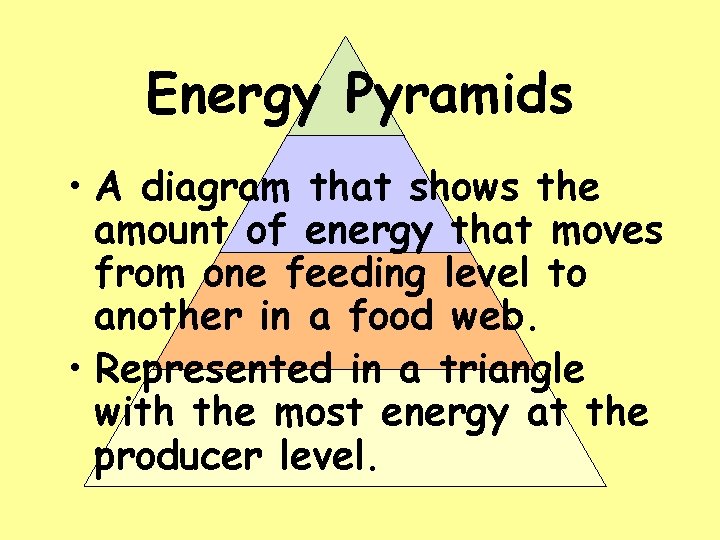 Energy Pyramids

• A diagram that shows the amount of energy that moves from one feeding level to another in a food web.

• Represented in a triangle with the most energy at the producer level.